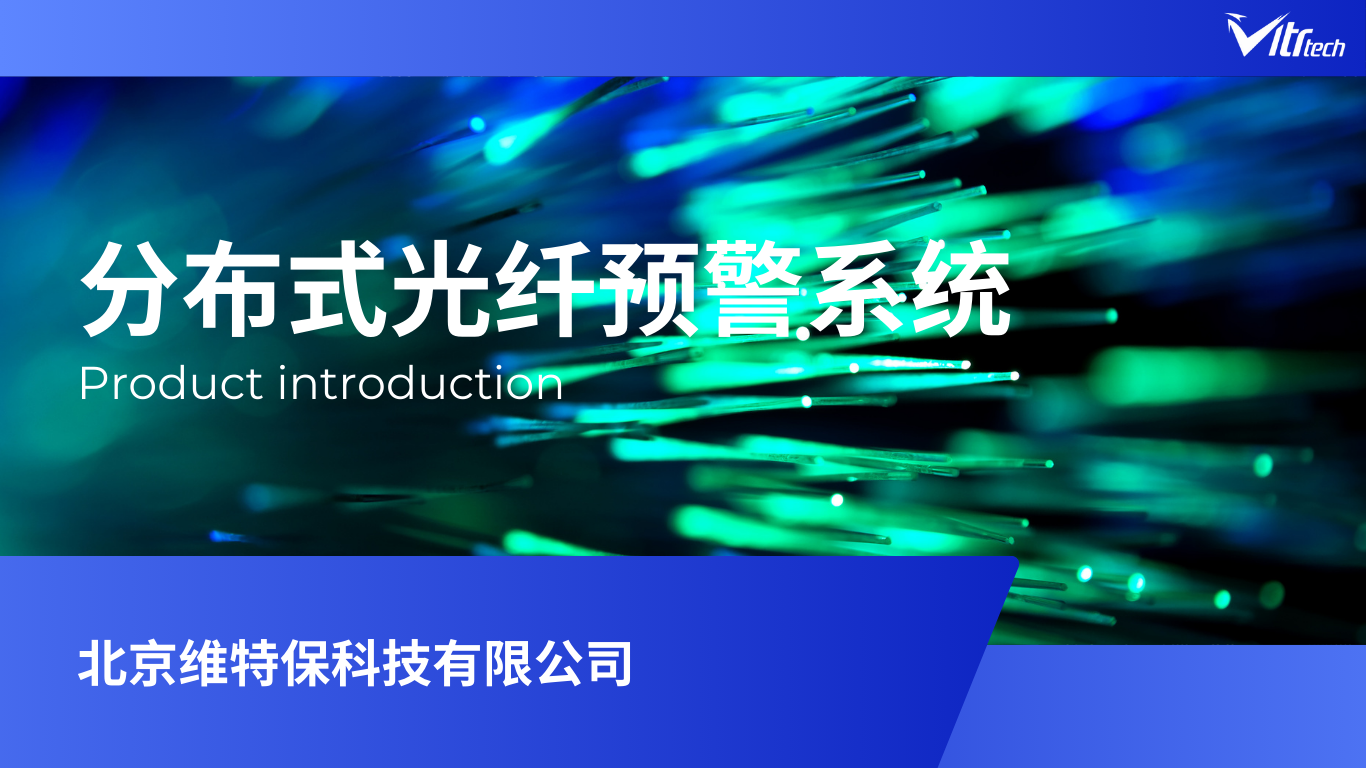 Vitrtech

分布式光纤预警系统

Product introduction

北京维特保科技有限公司